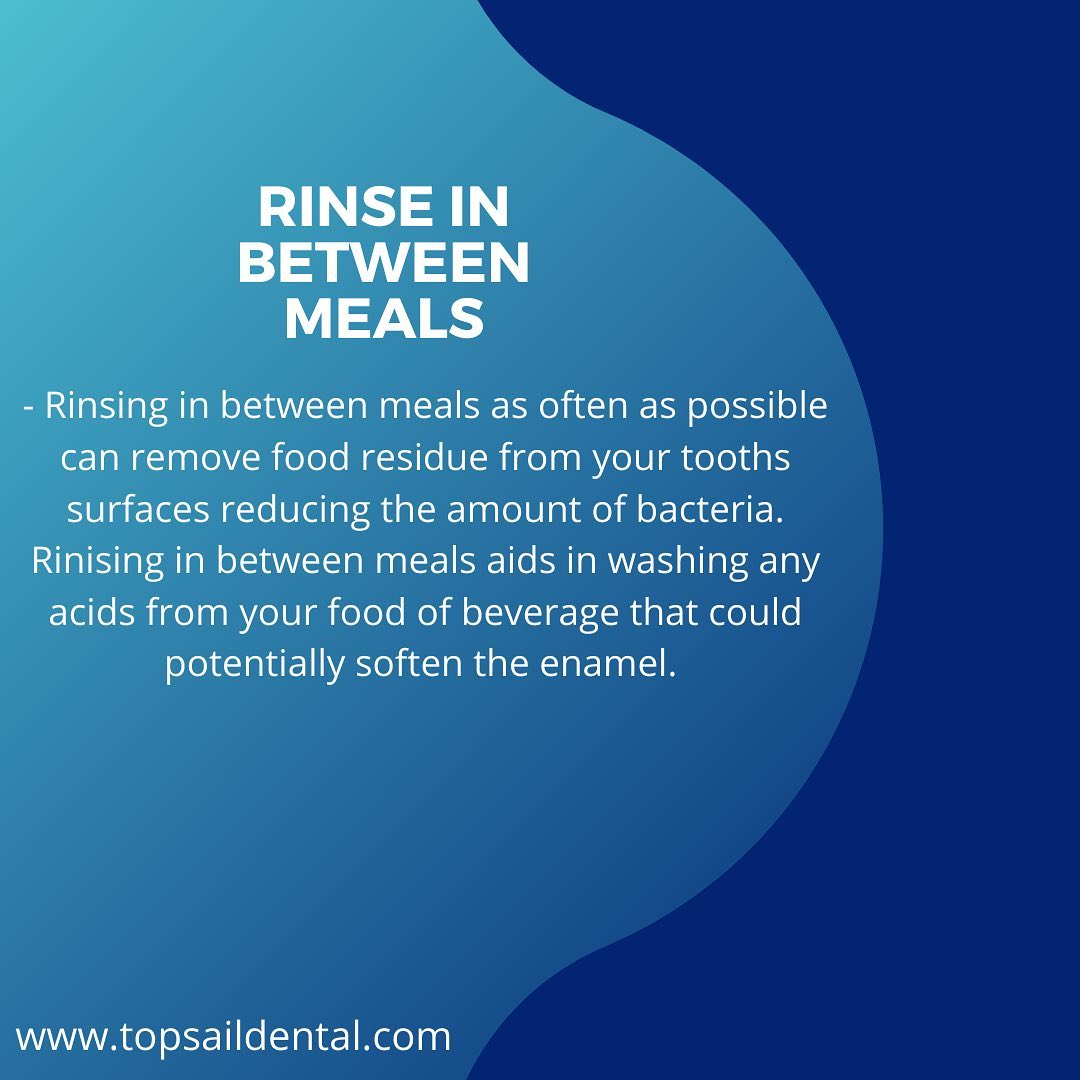 RINSE IN BETWEEN MEALS

- Rinsing in between meals as often as possible can remove food residue from your tooths surfaces reducing the amount of bacteria. Rinising in between meals aids in washing any acids from your food of beverage that could potentially soften the enamel.

www.topsaildental.com